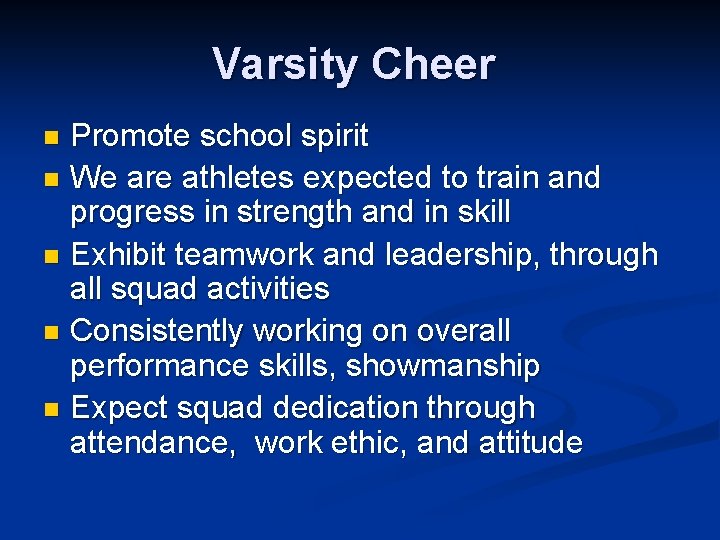 Varsity Cheer

- Promote school spirit
- We are athletes expected to train and progress in strength and in skill
- Exhibit teamwork and leadership, through all squad activities
- Consistently working on overall performance skills, showmanship
- Expect squad dedication through attendance,  work ethic, and attitude